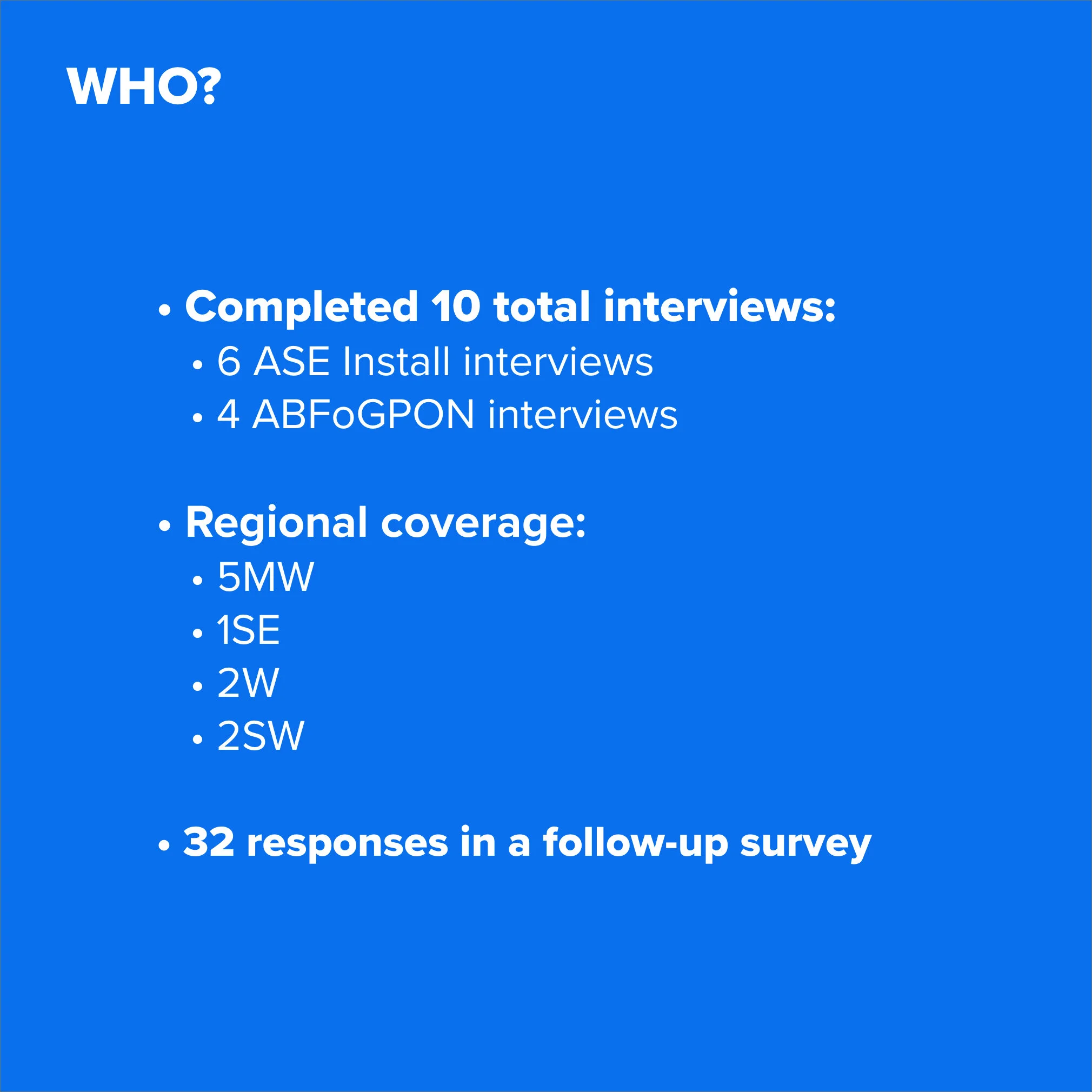 WHO?

• Completed 10 total interviews:
  • 6 ASE Install interviews
  • 4 ABFoGPON interviews

• Regional coverage:
  • 5MW
  • 1SE
  • 2W
  • 2SW

• 32 responses in a follow-up survey